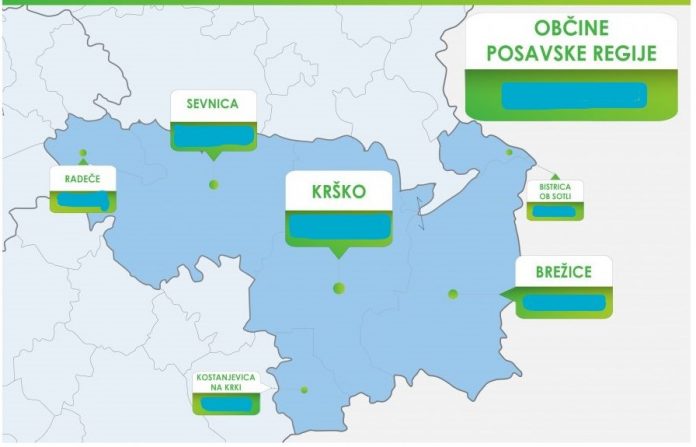 OBČINE POSAVSKE REGIJE

SEVNICA

RADEČE

KRŠKO

BISTRICA OB SOTLI

BREŽICE

KOSTANJEVICA NA KRKI